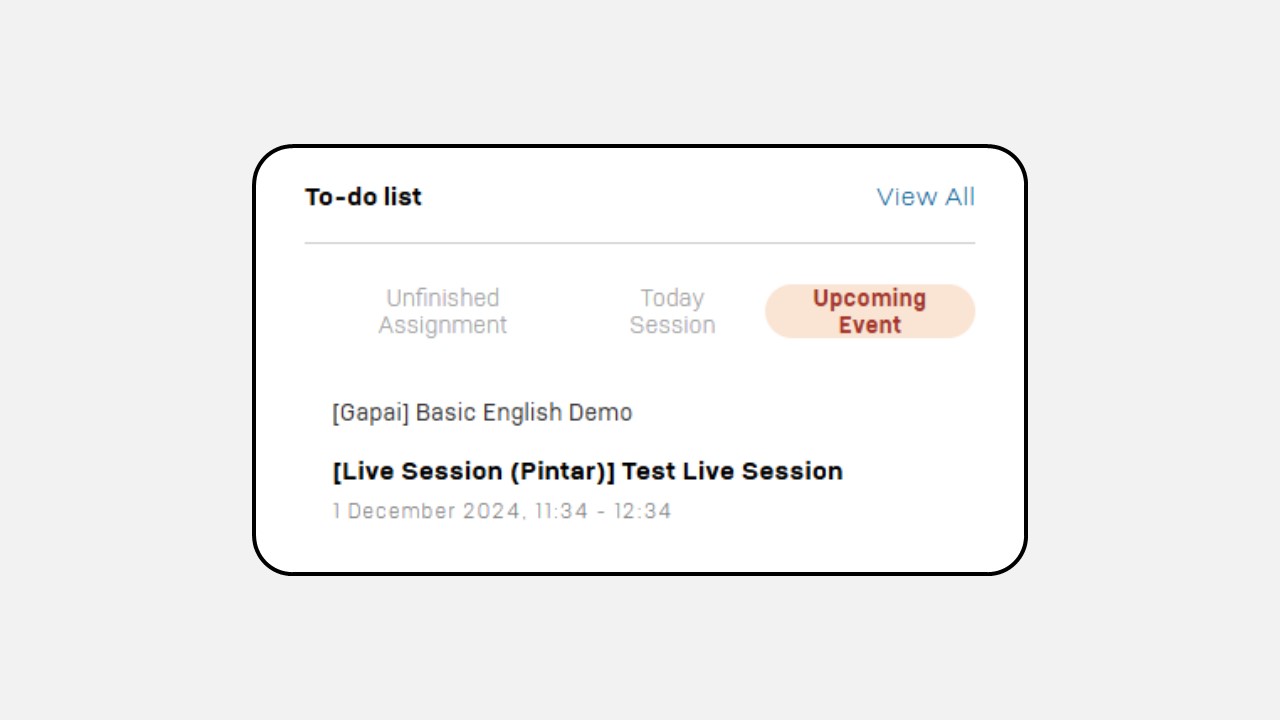 To-do list

View All

Unfinished Assignment

Today Session

Upcoming Event

[Gapai] Basic English Demo

[Live Session (Pintar)] Test Live Session

1 December 2024, 11:34 - 12:34